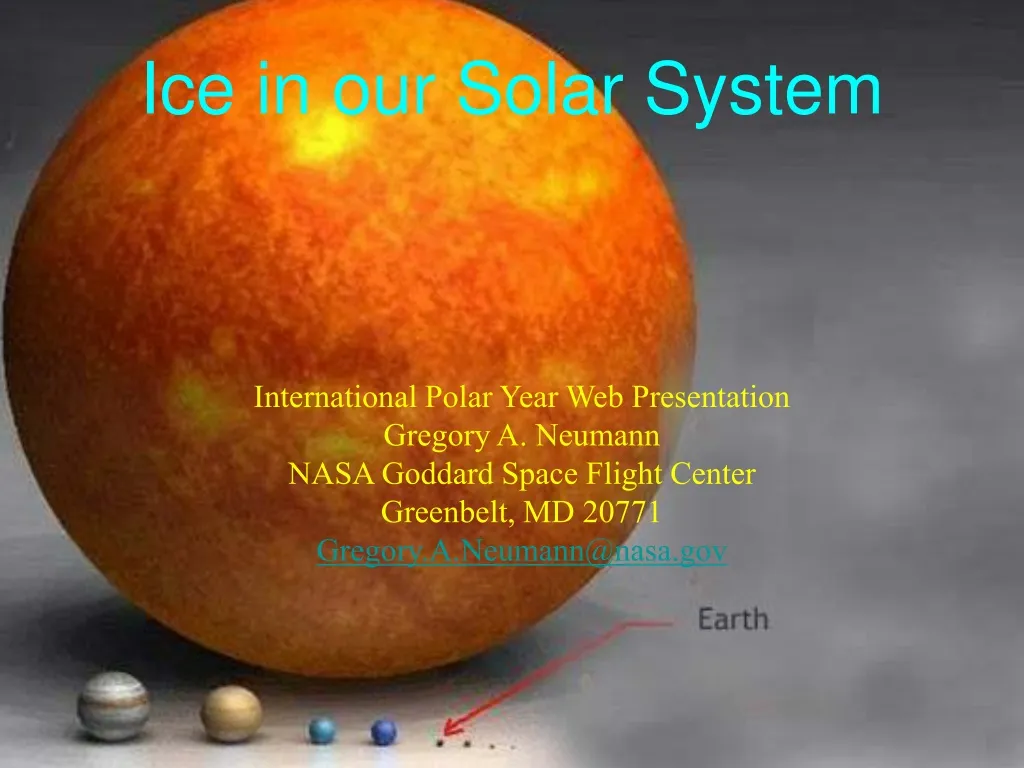 Ice in our Solar System

International Polar Year Web Presentation
Gregory A. Neumann
NASA Goddard Space Flight Center
Greenbelt, MD 20771
Gregory.A.Neumann@nasa.gov

Earth